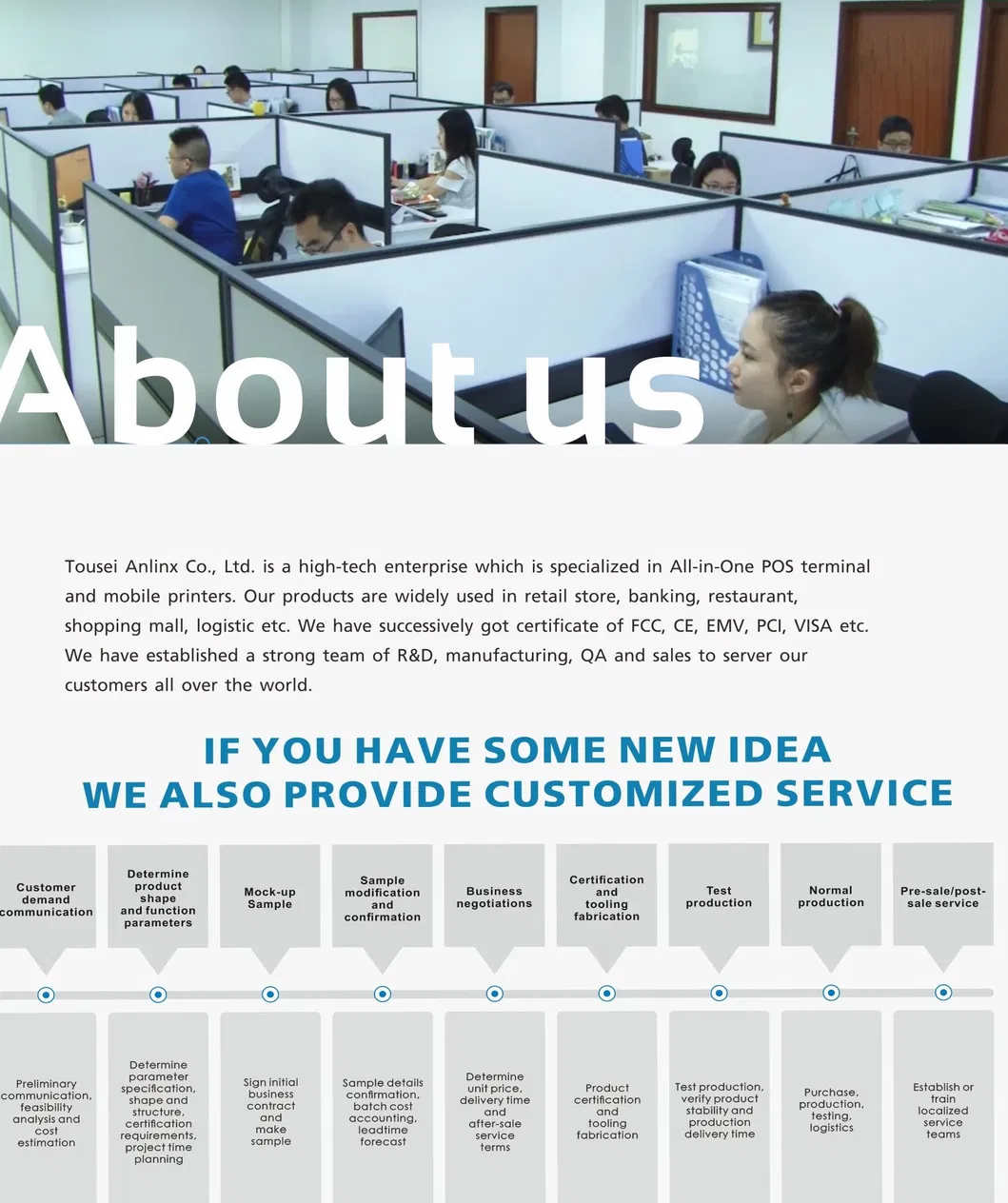 About us

Tousei Anlinx Co., Ltd. is a high-tech enterprise which is specialized in All-in-One POS terminal and mobile printers. Our products are widely used in retail store, banking, restaurant, shopping mall, logistic etc. We have successively got certificate of FCC, CE, EMV, PCI, VISA etc. We have established a strong team of R&D, manufacturing, QA and sales to server our customers all over the world.

IF YOU HAVE SOME NEW IDEA
WE ALSO PROVIDE CUSTOMIZED SERVICE

Customer demand communication

Determine product shape and function parameters

Mock-up Sample

Sample modification and confirmation

Business negotiations

Certification and tooling fabrication

Test production

Normal production

Pre-sale/post-sale service

Preliminary communication, feasibility analysis and cost estimation

Determine parameter specification, shape and structure, certification requirements, project time planning

Sign initial business contract and make sample

Sample details confirmation, batch cost accounting, leadtime forecast

Determine unit price, delivery time and after-sale service terms

Product certification and tooling fabrication

Test production, verify product stability and production delivery time

Purchase, production, testing, logistics

Establish or train localized service teams